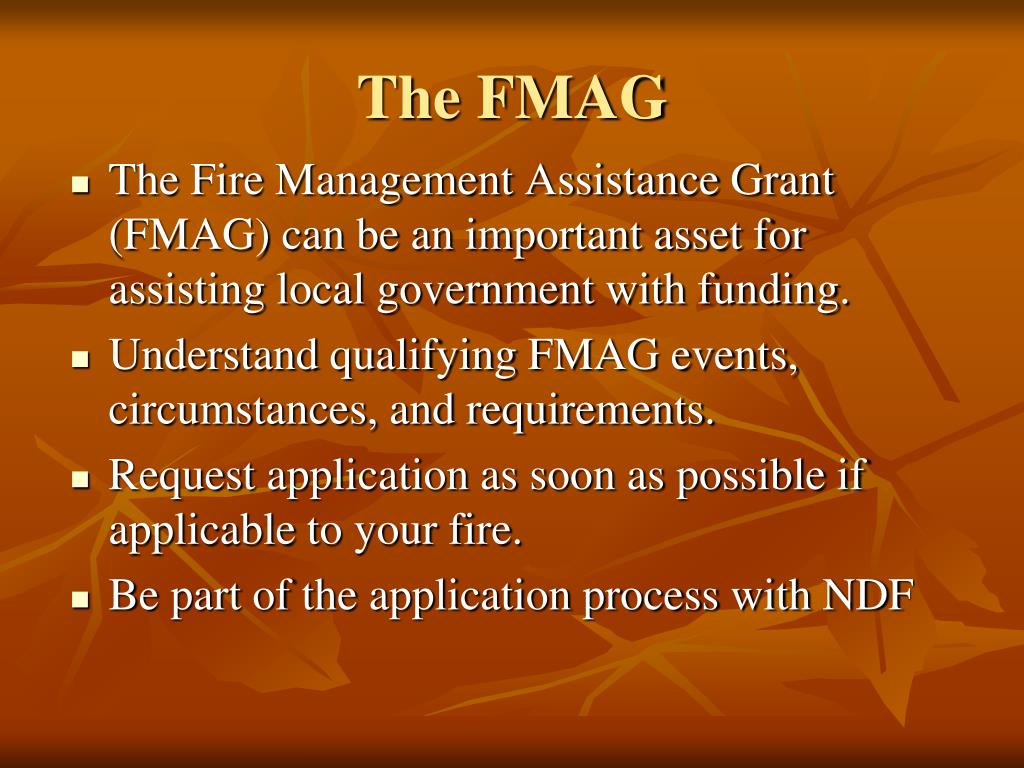 The FMAG

- The Fire Management Assistance Grant (FMAG) can be an important asset for assisting local government with funding.
- Understand qualifying FMAG events, circumstances, and requirements.
- Request application as soon as possible if applicable to your fire.
- Be part of the application process with NDF